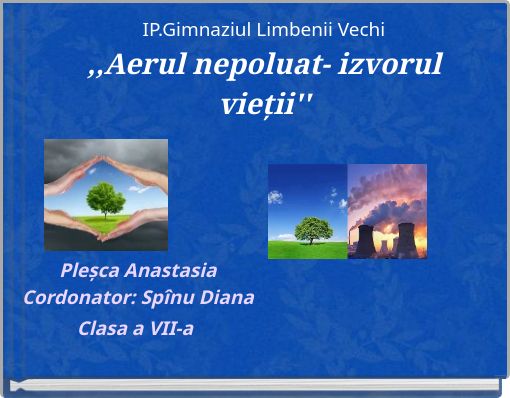 IP.Gimnaziul Limbenii Vechi

,,Aerul nepoluat- izvorul vieții''

Pleșca Anastasia
Cordonator: Spînu Diana
Clasa a VII-a